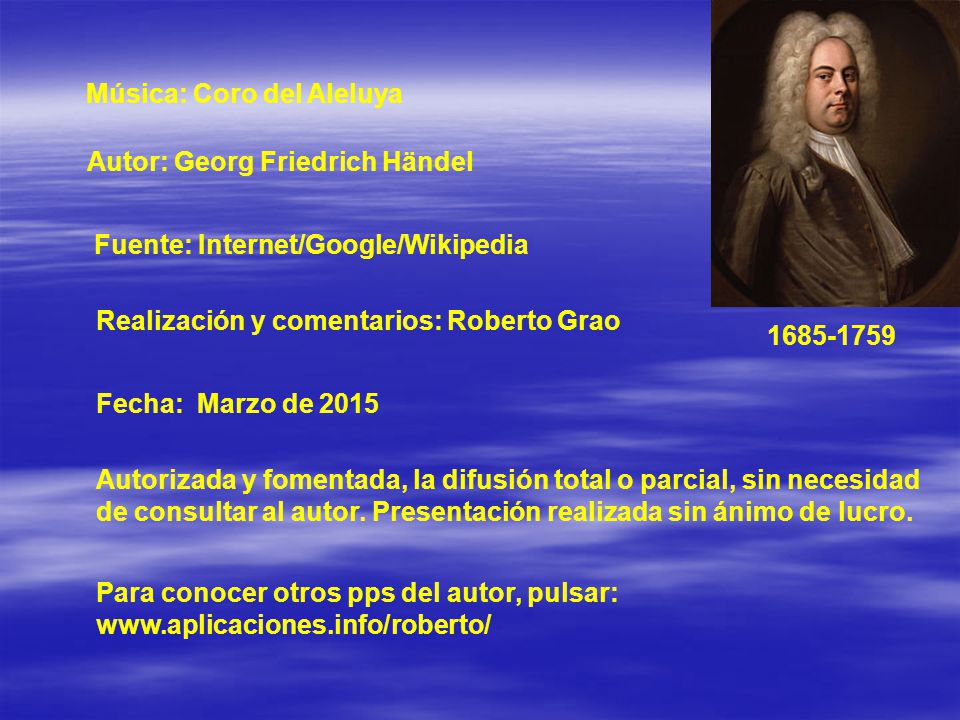 Música: Coro del Aleluya

Autor: Georg Friedrich Händel

Fuente: Internet/Google/Wikipedia

Realización y comentarios: Roberto Grao

1685-1759

Fecha: Marzo de 2015

Autorizada y fomentada, la difusión total o parcial, sin necesidad de consultar al autor. Presentación realizada sin ánimo de lucro.

Para conocer otros pps del autor, pulsar: www.aplicaciones.info/roberto/